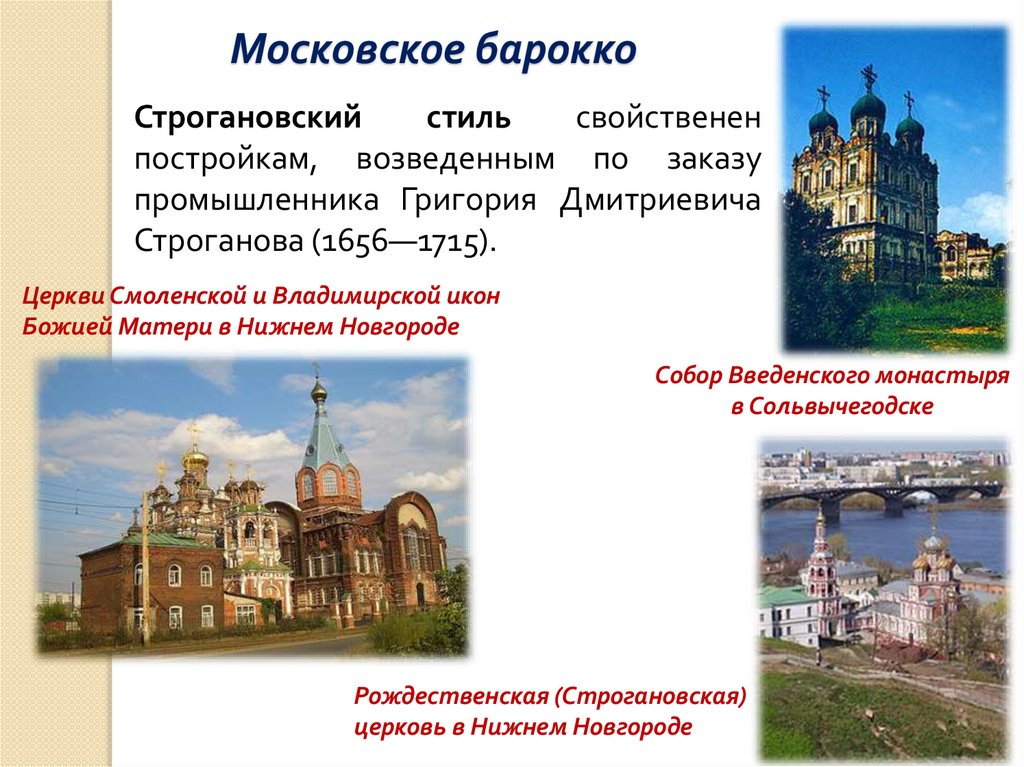 Московское барокко

Строгановский стиль свойственен постройкам, возведенным по заказу промышленника Григория Дмитриевича Строганова (1656—1715).

Церкви Смоленской и Владимирской икон Божией Матери в Нижнем Новгороде

Собор Введенского монастыря в Сольвычегодске

Рождественская (Строгановская) церковь в Нижнем Новгороде